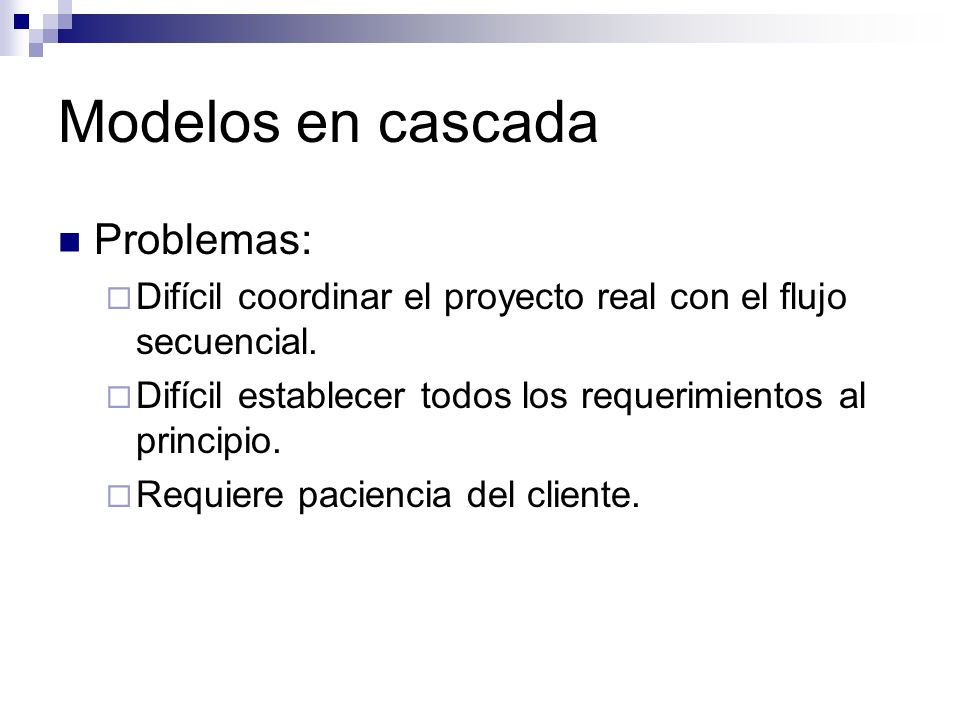 Modelos en cascada

Problemas:

Difícil coordinar el proyecto real con el flujo secuencial.

Difícil establecer todos los requerimientos al principio.

Requiere paciencia del cliente.